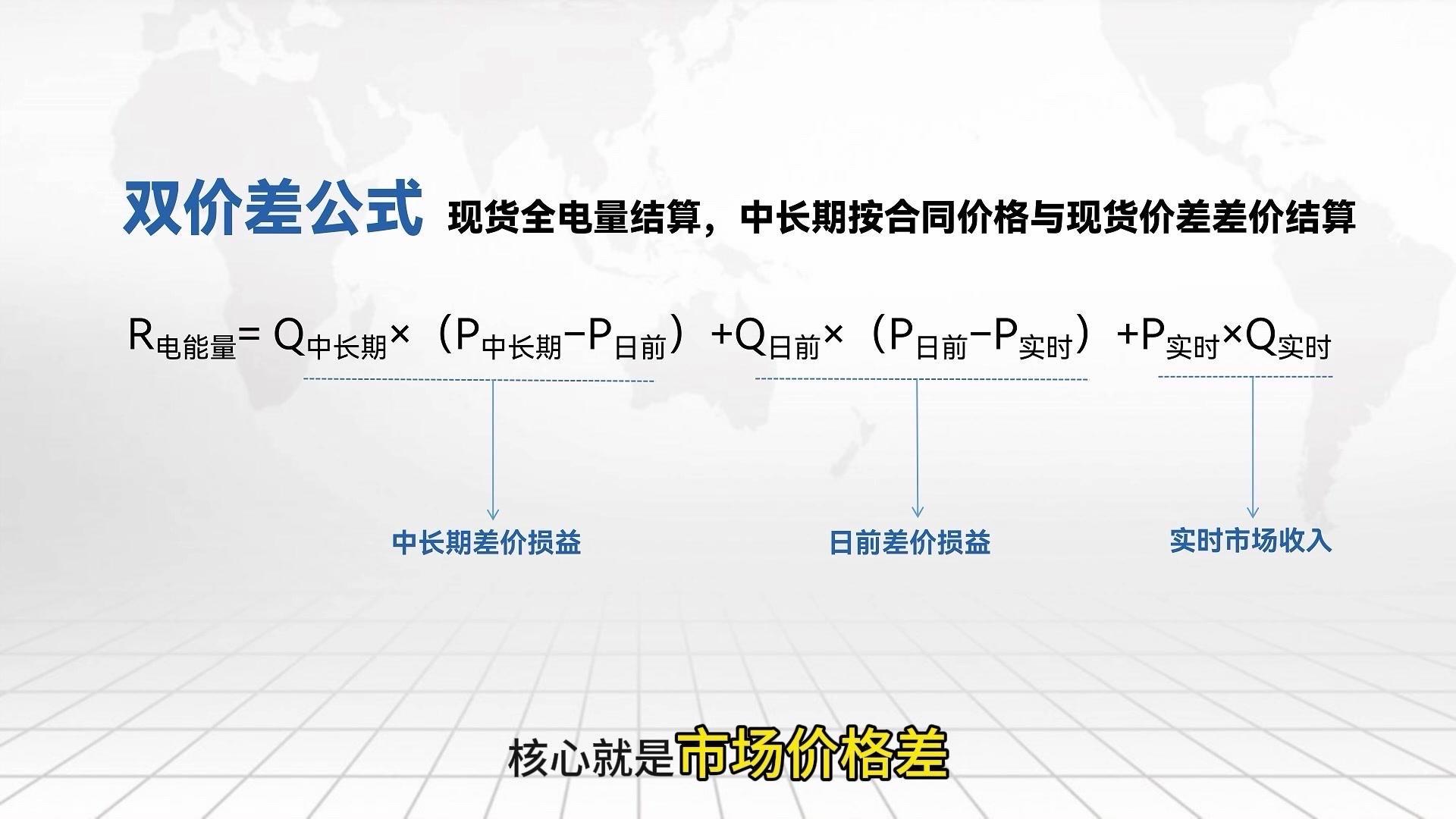 双价差公式 现货全电量结算，中长期按合同价格与现货价差差价结算

$R_{电能量}=Q_{中长期}\times(P_{中长期}-P_{日前})+Q_{日前}\times(P_{日前}-P_{实时})+P_{实时}\times Q_{实时}$

中长期差价损益

日前差价损益

实时市场收入

核心就是市场价格差